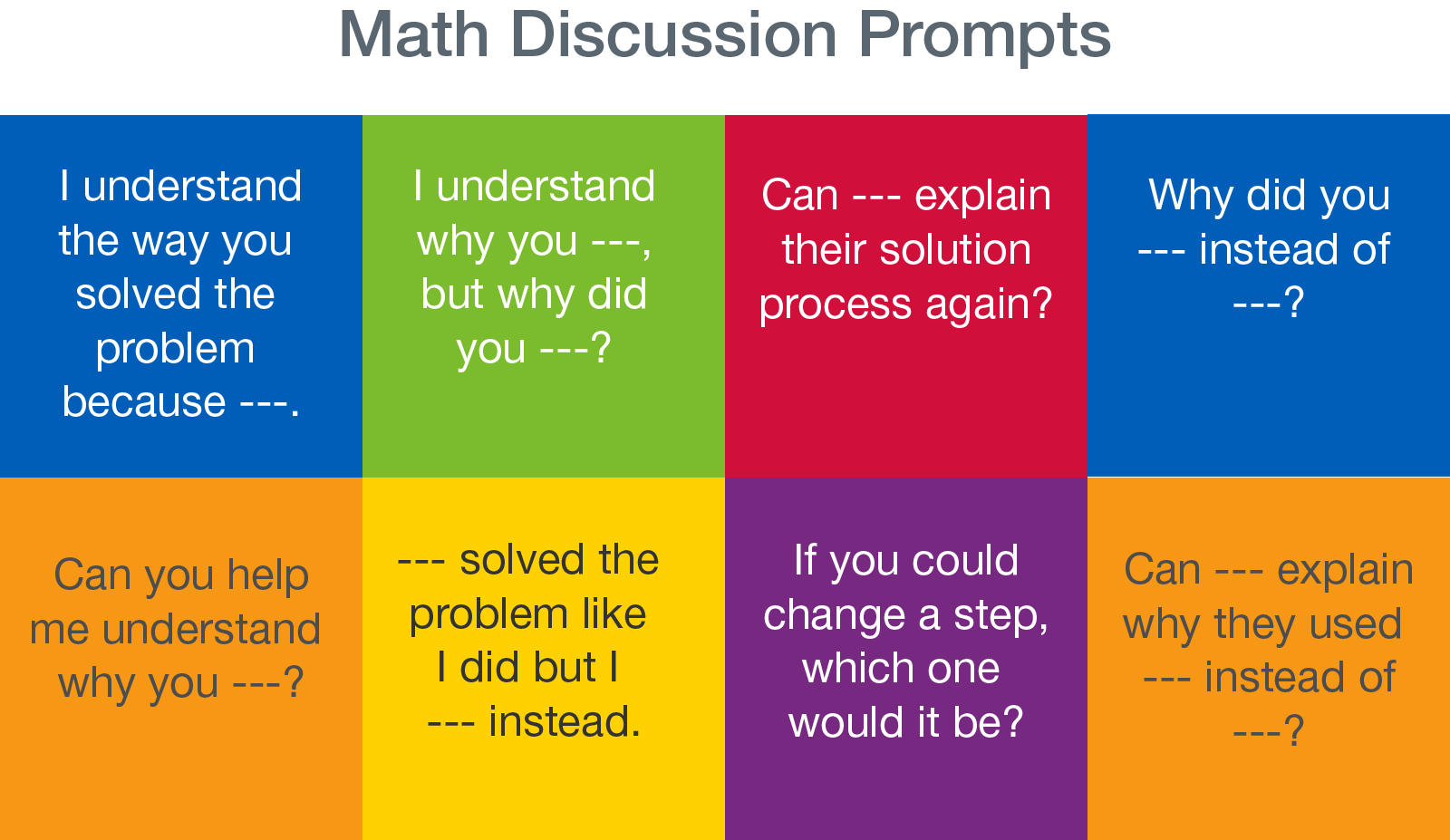 Math Discussion Prompts

I understand the way you solved the problem because ---.

I understand why you ---, but why did you ---?

Can --- explain their solution process again?

Why did you --- instead of ---?

Can you help me understand why you ---?

--- solved the problem like I did but I --- instead.

If you could change a step, which one would it be?

Can --- explain why they used --- instead of ---?